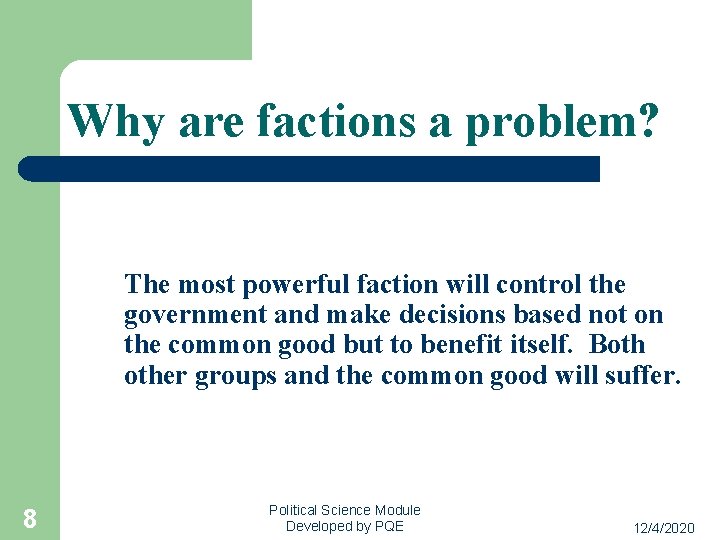 Why are factions a problem?

The most powerful faction will control the government and make decisions based not on the common good but to benefit itself. Both other groups and the common good will suffer.

8

Political Science Module
Developed by PQE

12/4/2020